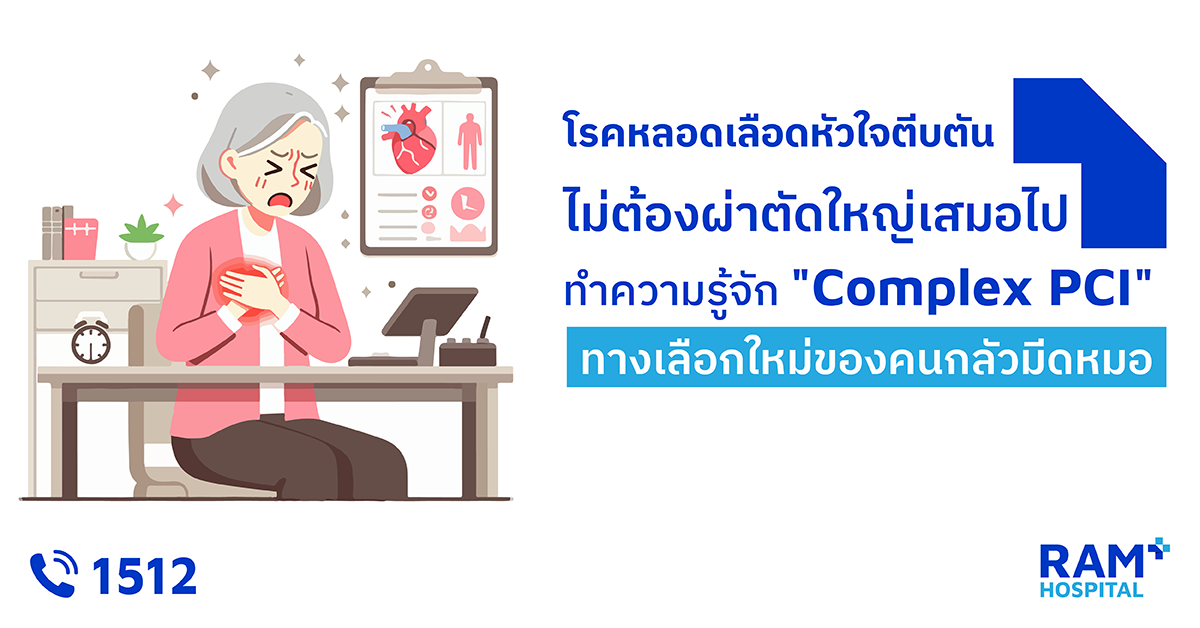 โรคหลอดเลือดหัวใจตีบตัน
ไม่ต้องผ่าตัดใหญ่เสมอไป
ทำความรู้จัก "Complex PCI"
ทางเลือกใหม่ของคนกลัวมีดหมอ

1512

RAM HOSPITAL